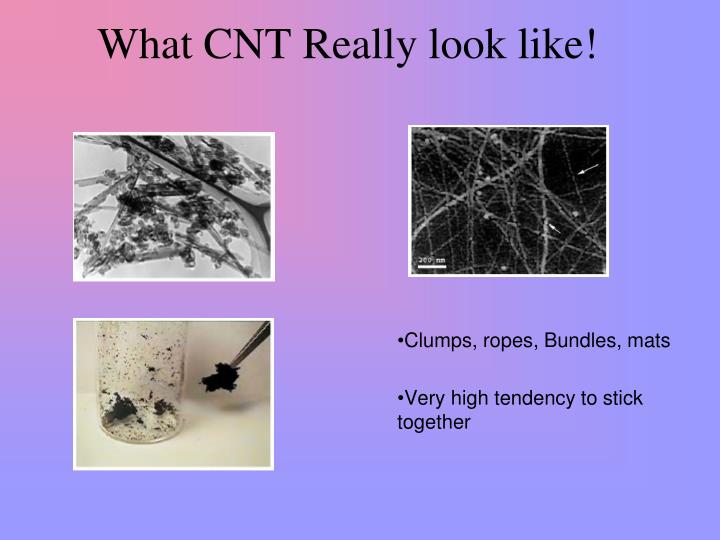 What CNT Really look like!

200 nm

•Clumps, ropes, Bundles, mats

•Very high tendency to stick together